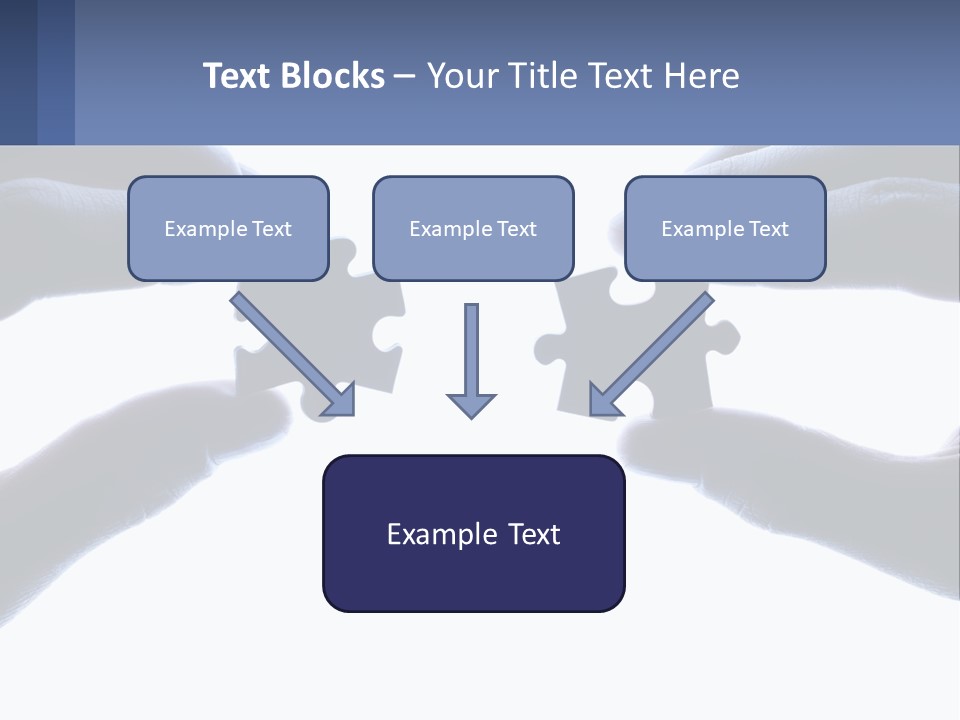 Text Blocks – Your Title Text Here

Example Text

Example Text

Example Text

Example Text